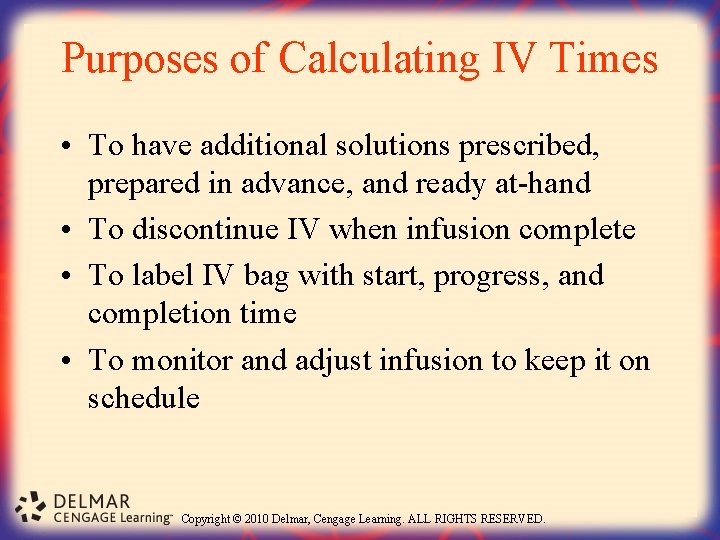 Purposes of Calculating IV Times

• To have additional solutions prescribed, prepared in advance, and ready at-hand
• To discontinue IV when infusion complete
• To label IV bag with start, progress, and completion time
• To monitor and adjust infusion to keep it on schedule

DELMAR
CENGAGE Learning™ Copyright © 2010 Delmar, Cengage Learning. ALL RIGHTS RESERVED.